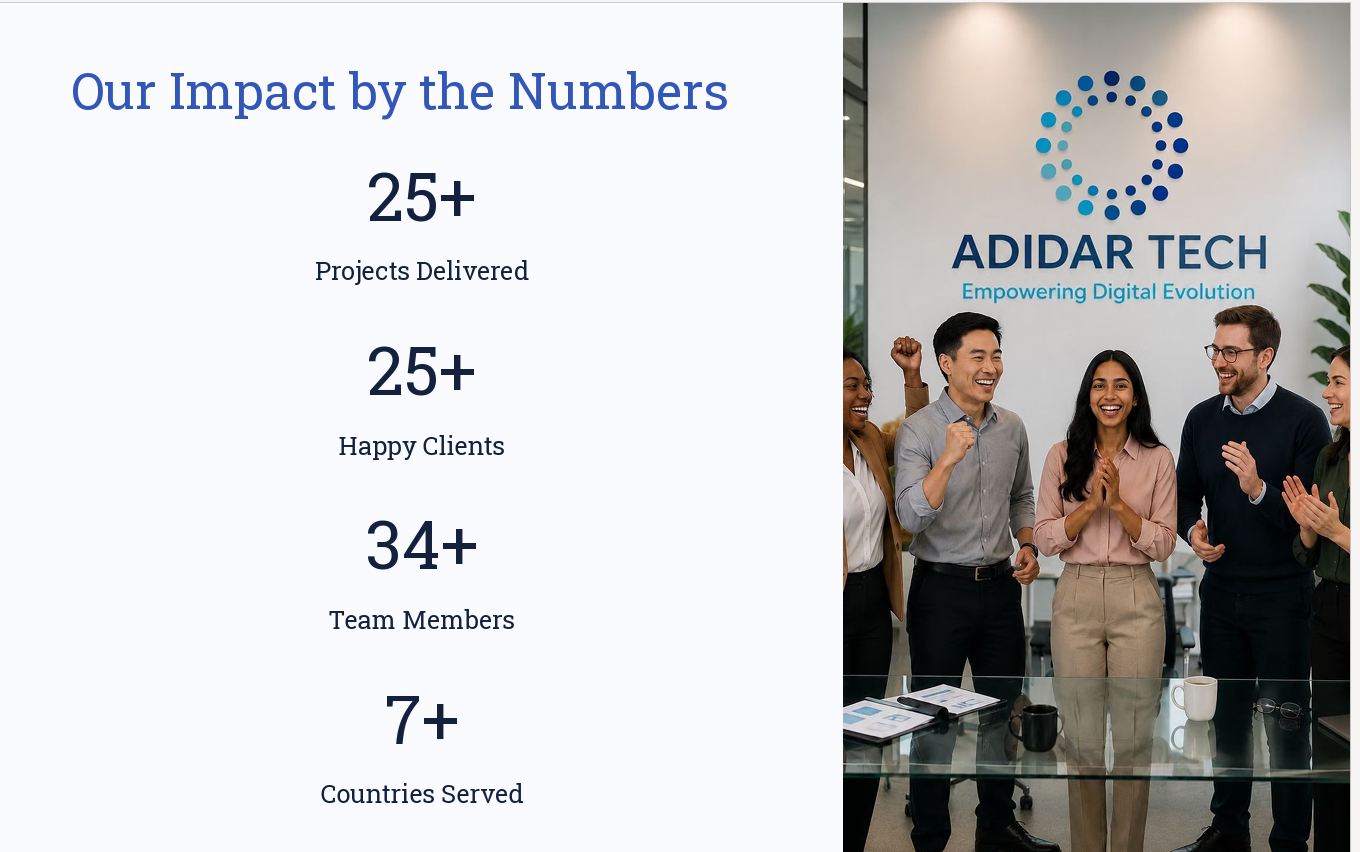 Our Impact by the Numbers

25+

Projects Delivered

25+

Happy Clients

34+

Team Members

7+

Countries Served

ADIDAR TECH

Empowering Digital Evolution